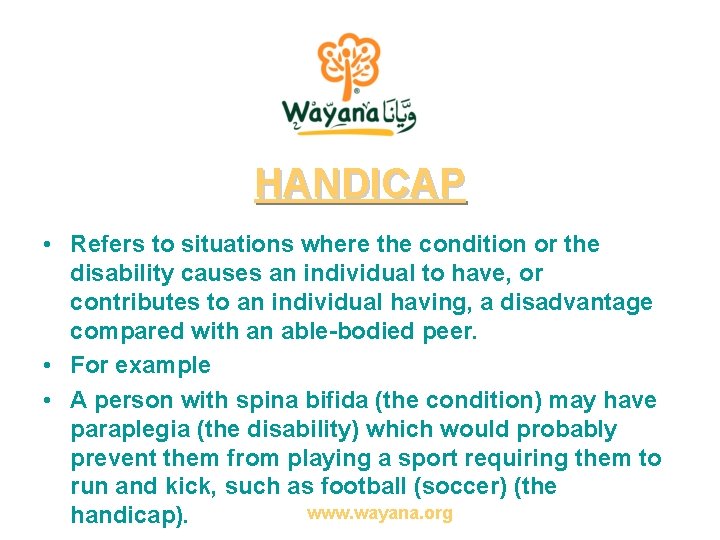 Wayana ويّانا

HANDICAP

• Refers to situations where the condition or the disability causes an individual to have, or contributes to an individual having, a disadvantage compared with an able-bodied peer.
• For example
• A person with spina bifida (the condition) may have paraplegia (the disability) which would probably prevent them from playing a sport requiring them to run and kick, such as football (soccer) (the handicap).

www.wayana.org